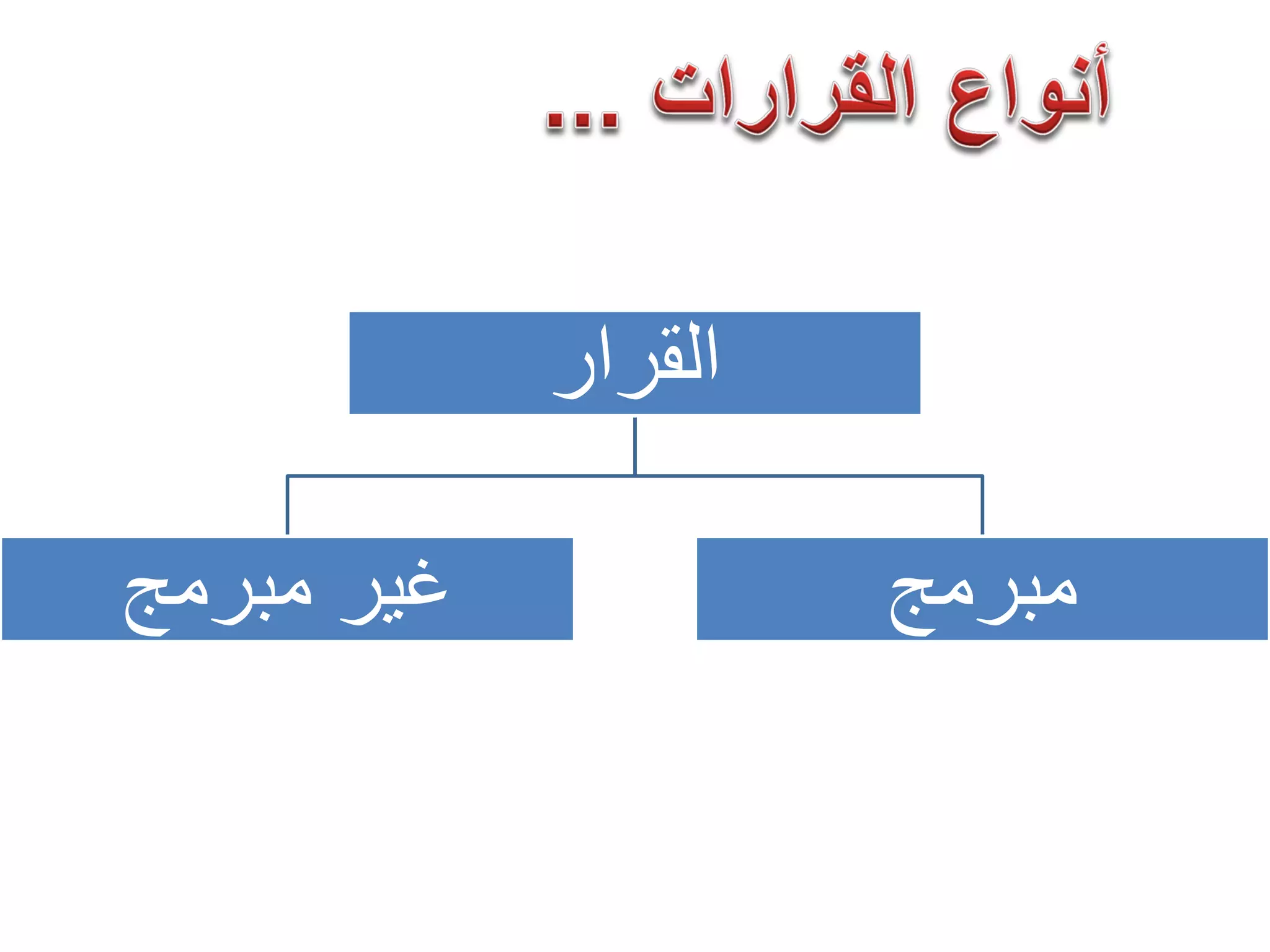 أنواع القرارات ...

القرار

مبرمج

غير مبرمج